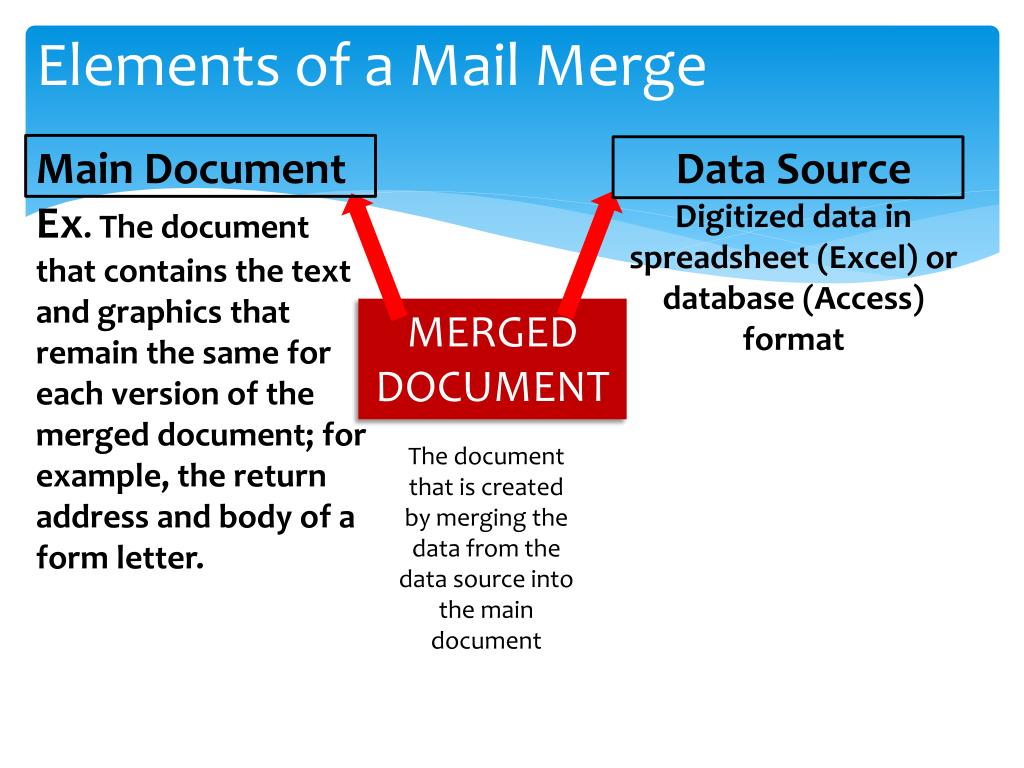 Elements of a Mail Merge

Main Document

Ex. The document that contains the text and graphics that remain the same for each version of the merged document; for example, the return address and body of a form letter.

MERGED DOCUMENT

The document that is created by merging the data from the data source into the main document

Data Source

Digitized data in spreadsheet (Excel) or database (Access) format